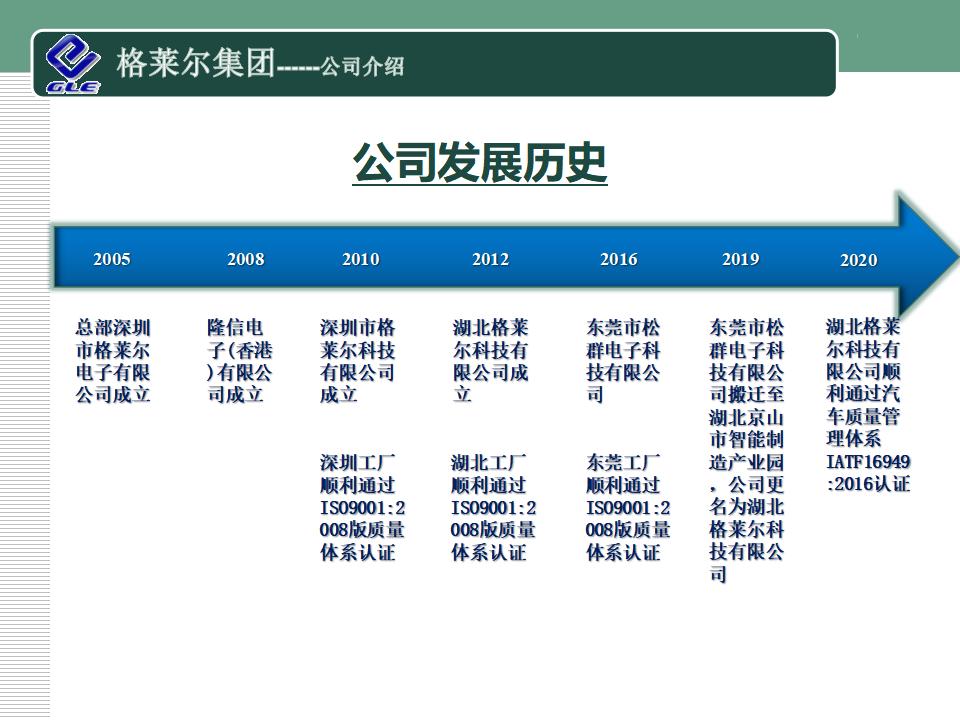 GLE

格莱尔集团------公司介绍

公司发展历史

2005

2008

2010

2012

2016

2019

2020

总部深圳市格莱尔电子有限公司成立

隆信电子(香港)有限公司成立

深圳市格莱尔科技有限公司成立

深圳工厂顺利通过ISO9001:2008版质量体系认证

湖北格莱尔科技有限公司成立

湖北工厂顺利通过ISO9001:2008版质量体系认证

东莞市松群电子科技有限公司

东莞工厂顺利通过ISO9001:2008版质量体系认证

东莞市松群电子科技有限公司搬迁至湖北京山市智能制造产业园，公司更名为湖北格莱尔科技有限公司

湖北格莱尔科技有限公司顺利通过汽车质量管理体系IATF16949:2016认证